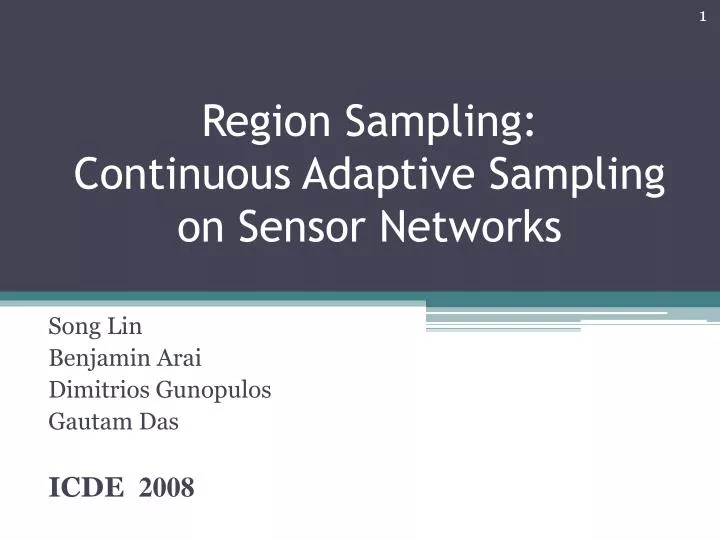 1

Region Sampling: Continuous Adaptive Sampling on Sensor Networks

Song Lin
Benjamin Arai
Dimitrios Gunopulos
Gautam Das

ICDE 2008